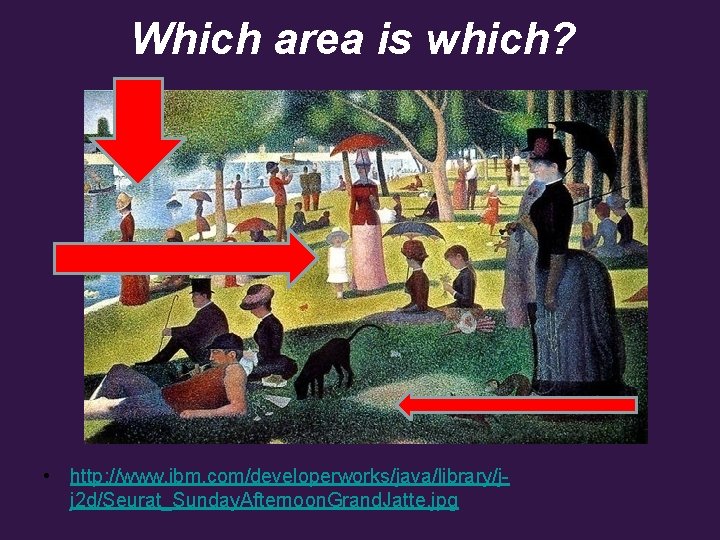 Which area is which?

• http://www.ibm.com/developerworks/java/library/j-j2d/Seurat_SundayAfternoonGrandJatte.jpg